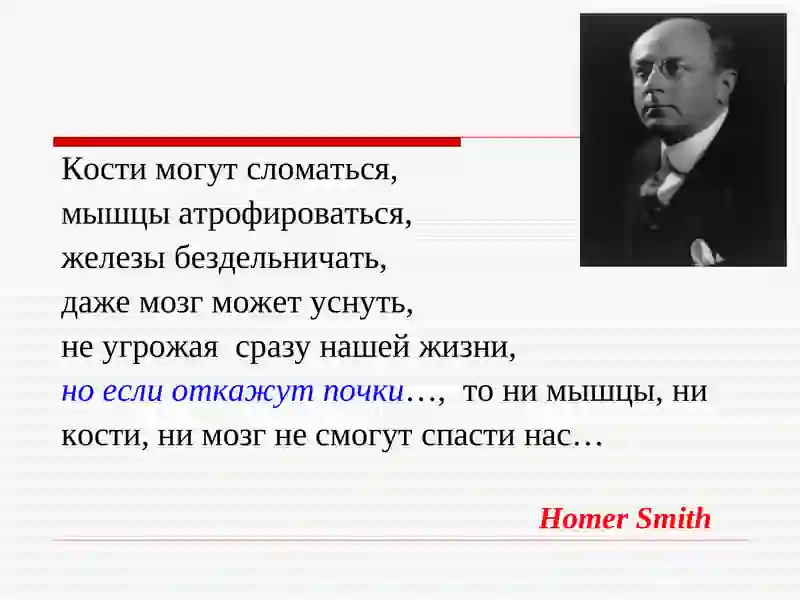 Кости могут сломаться,
мышцы атрофироваться,
железы бездельничать,
даже мозг может уснуть,
не угрожая сразу нашей жизни,
но если откажут почки…, то ни мышцы, ни кости, ни мозг не смогут спасти нас…

Homer Smith